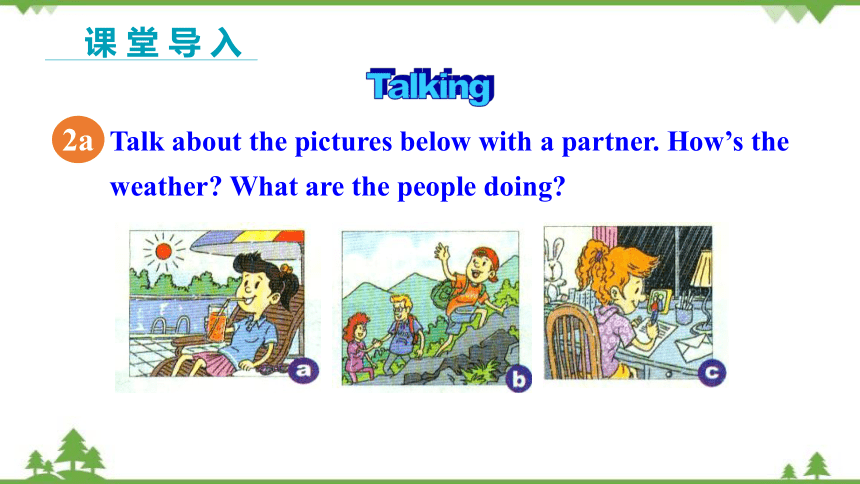 课堂导入

Talking

2a Talk about the pictures below with a partner. How’s the weather? What are the people doing?

a

b

c